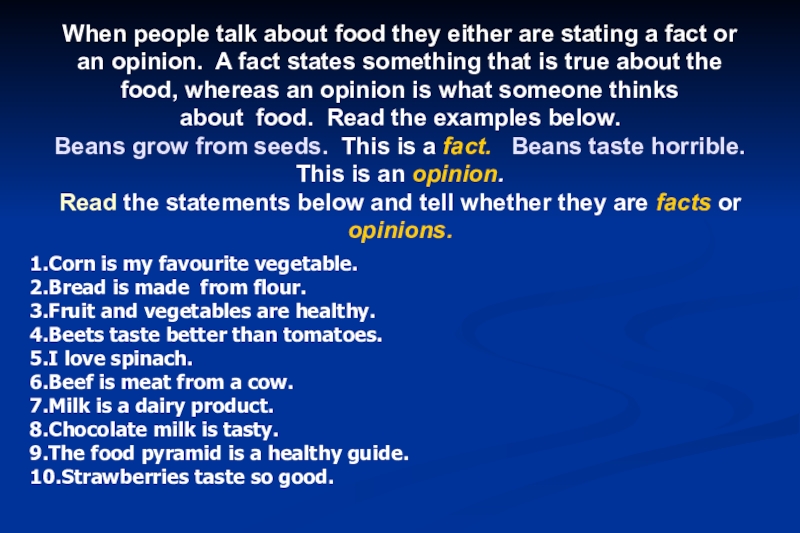 When people talk about food they either are stating a fact or an opinion. A fact states something that is true about the food, whereas an opinion is what someone thinks about food. Read the examples below.

Beans grow from seeds. This is a fact. Beans taste horrible. This is an opinion.

Read the statements below and tell whether they are facts or opinions.

1.Corn is my favourite vegetable.
2.Bread is made from flour.
3.Fruit and vegetables are healthy.
4.Beets taste better than tomatoes.
5.I love spinach.
6.Beef is meat from a cow.
7.Milk is a dairy product.
8.Chocolate milk is tasty.
9.The food pyramid is a healthy guide.
10.Strawberries taste so good.